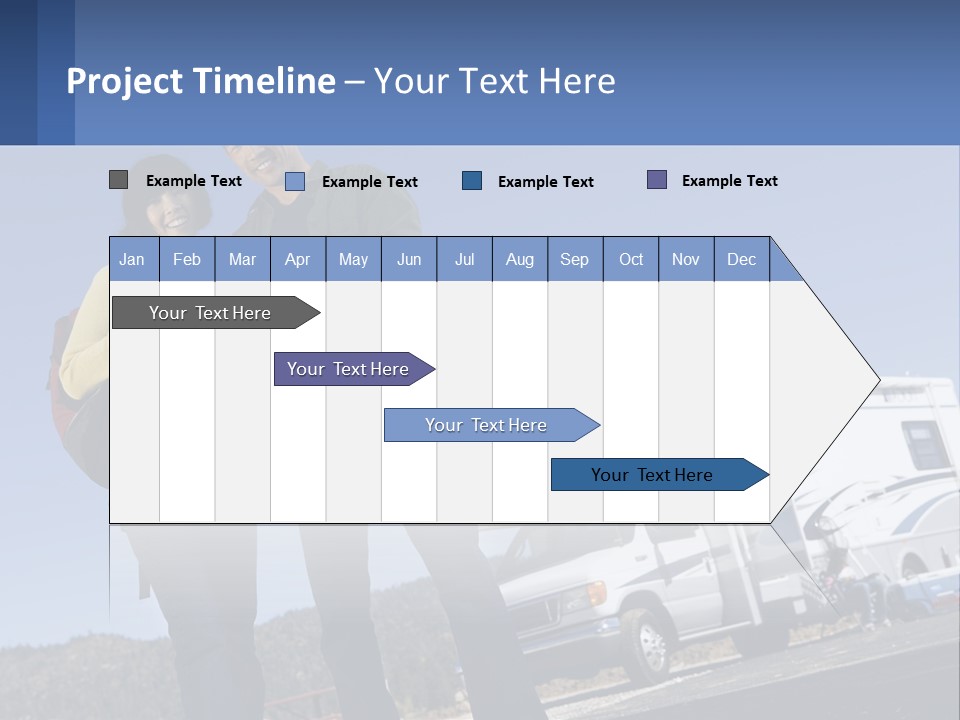 Project Timeline – Your Text Here

Example Text
Example Text
Example Text
Example Text

| Jan | Feb | Mar | Apr | May | Jun | Jul | Aug | Sep | Oct | Nov | Dec |
|---|---|---|---|---|---|---|---|---|---|---|---|

Your Text Here
Your Text Here
Your Text Here
Your Text Here